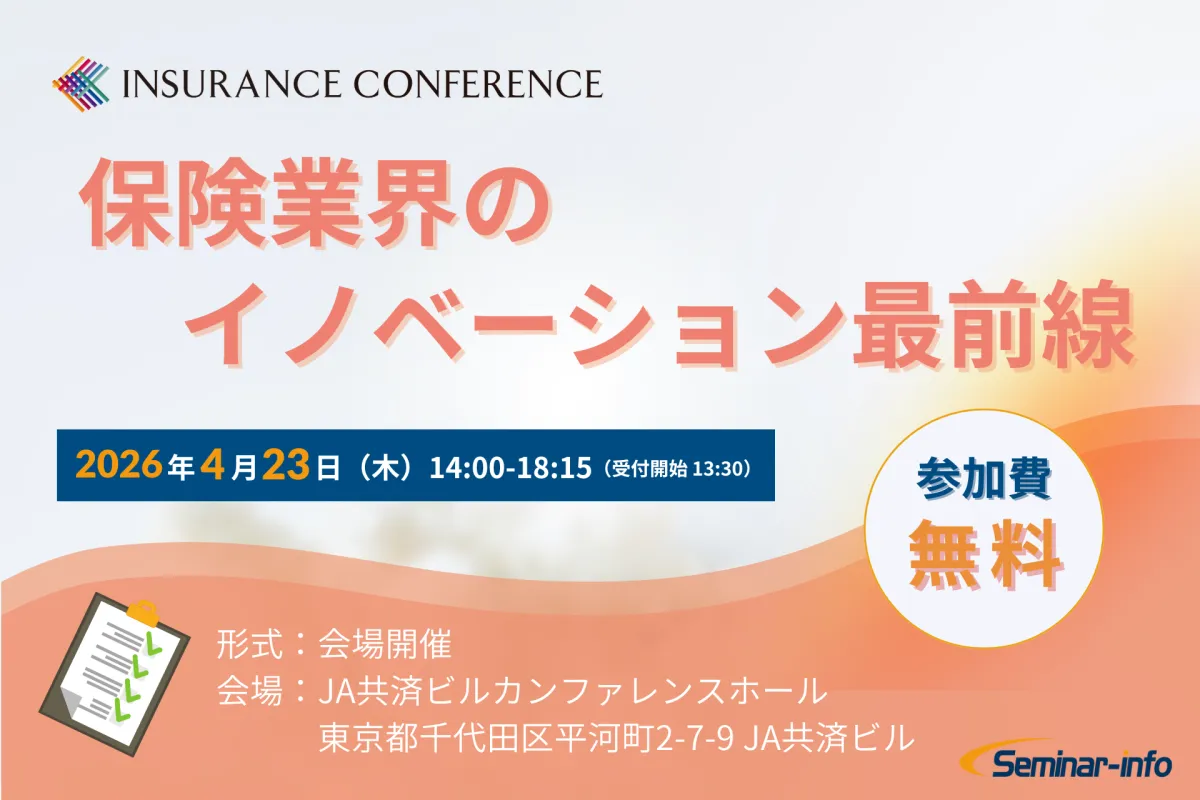 INSURANCE CONFERENCE

保険業界の
イノベーション最前線

2026年4月23日（木）14:00-18:15（受付開始 13:30）

参加費
無料

形式：会場開催
会場：JA共済ビルカンファレンスホール
東京都千代田区平河町2-7-9 JA共済ビル

Seminar-info